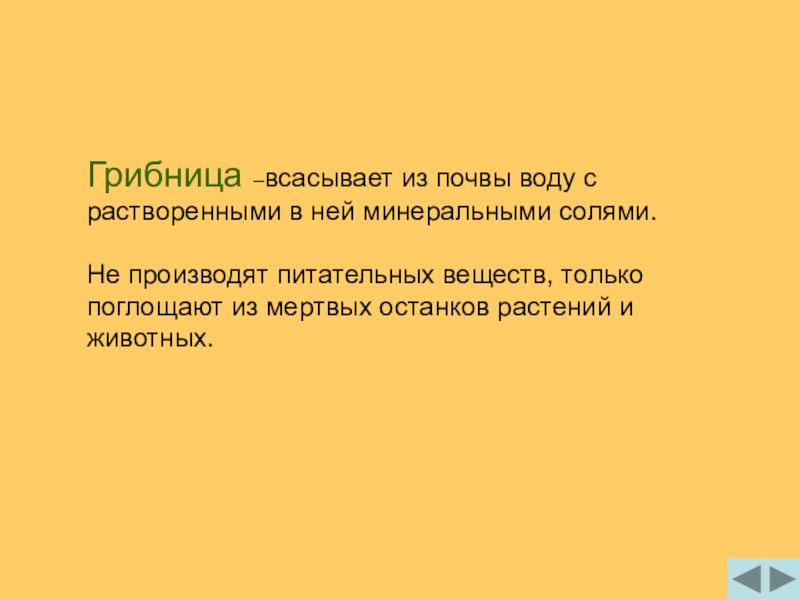 Грибница –всасывает из почвы воду с растворенными в ней минеральными солями.

Не производят питательных веществ, только поглощают из мертвых останков растений и животных.